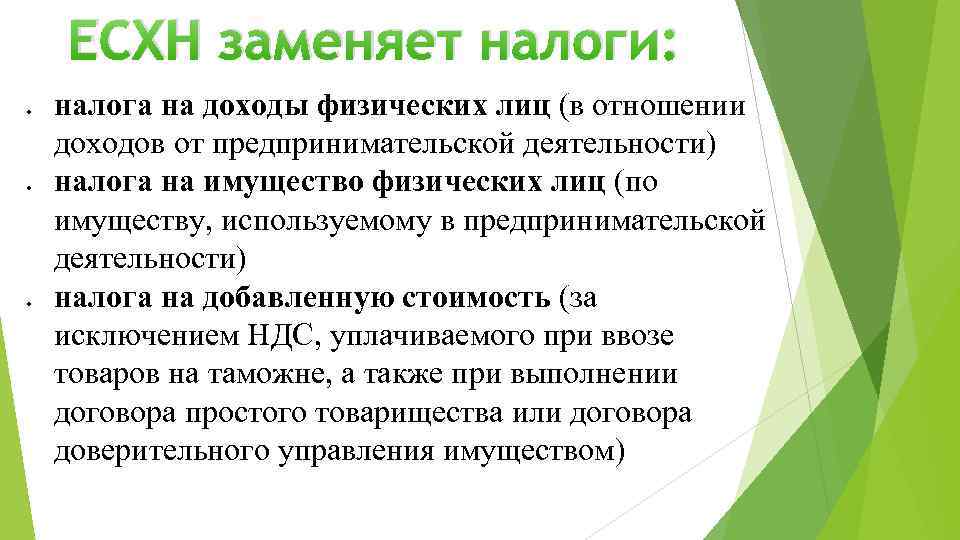 ЕСХН заменяет налоги:

- налога на доходы физических лиц (в отношении доходов от предпринимательской деятельности)
- налога на имущество физических лиц (по имуществу, используемому в предпринимательской деятельности)
- налога на добавленную стоимость (за исключением НДС, уплачиваемого при ввозе товаров на таможне, а также при выполнении договора простого товарищества или договора доверительного управления имуществом)